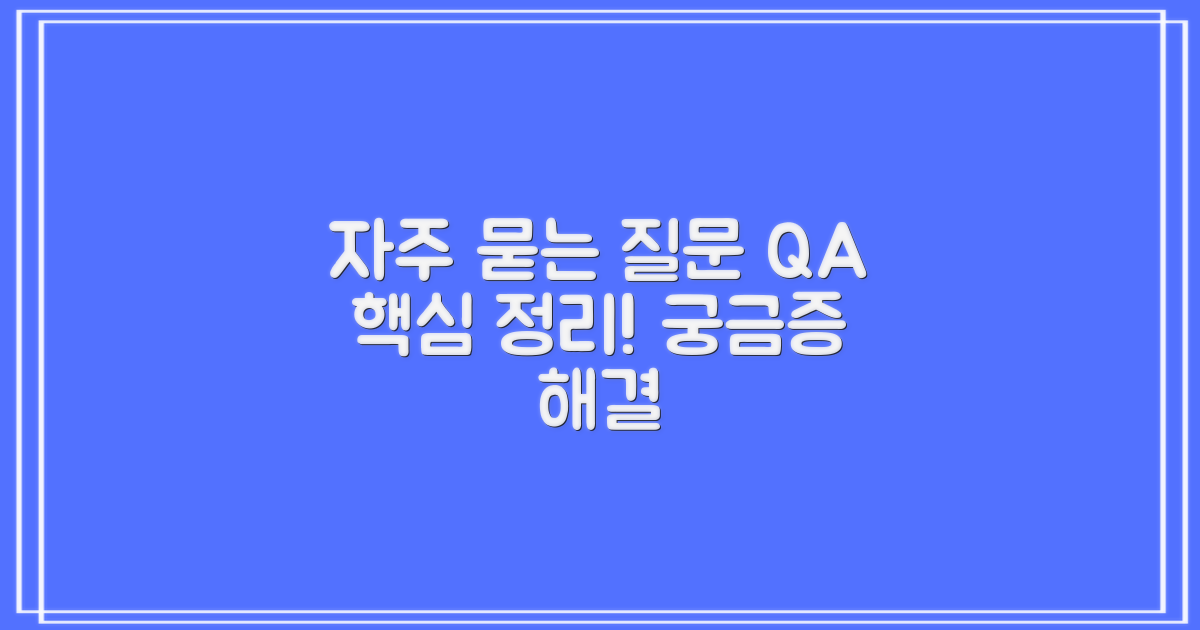 자주 묻는 질문 QA 핵심 정리! 궁금증 해결